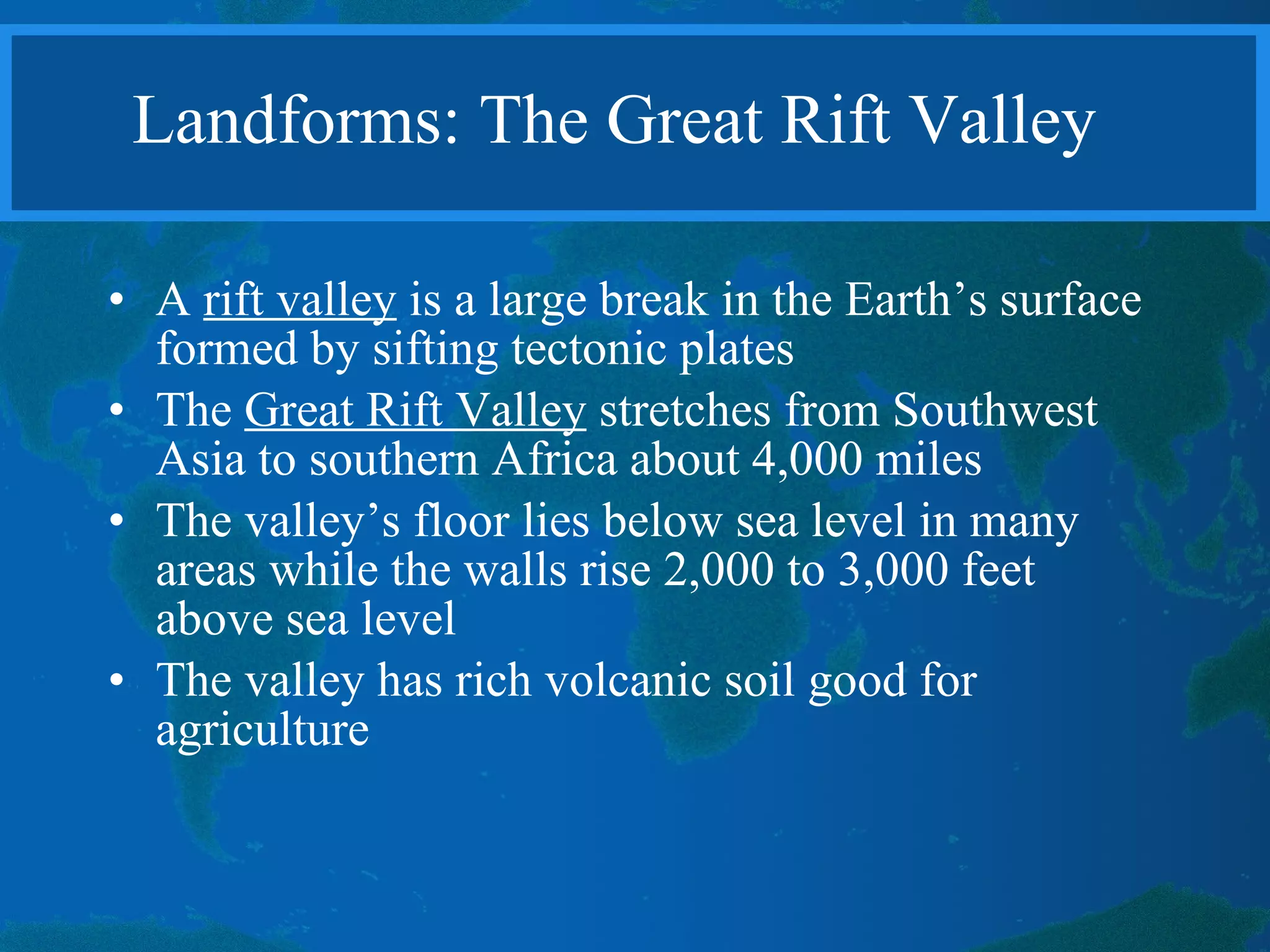 Landforms: The Great Rift Valley

• A rift valley is a large break in the Earth’s surface formed by sifting tectonic plates
• The Great Rift Valley stretches from Southwest Asia to southern Africa about 4,000 miles
• The valley’s floor lies below sea level in many areas while the walls rise 2,000 to 3,000 feet above sea level
• The valley has rich volcanic soil good for agriculture